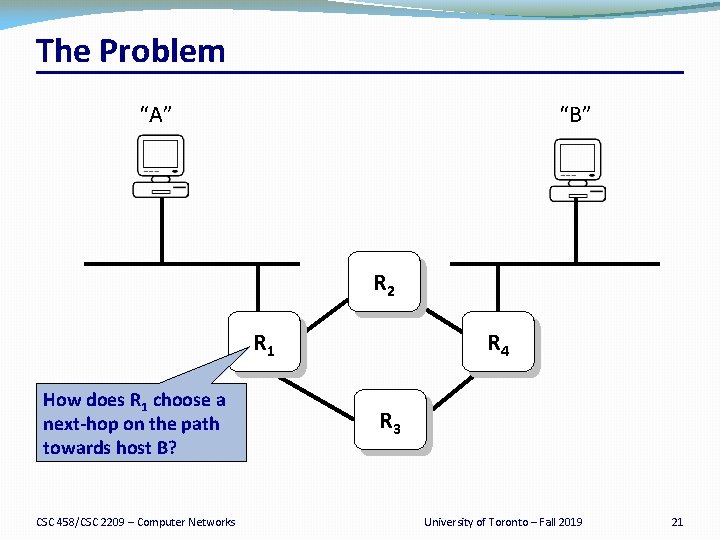 The Problem

"A"

"B"

$R_2$

$R_1$

$R_4$

$R_3$

How does $R_1$ choose a next-hop on the path towards host B?

CSC 458/CSC 2209 – Computer Networks

University of Toronto – Fall 2019

21